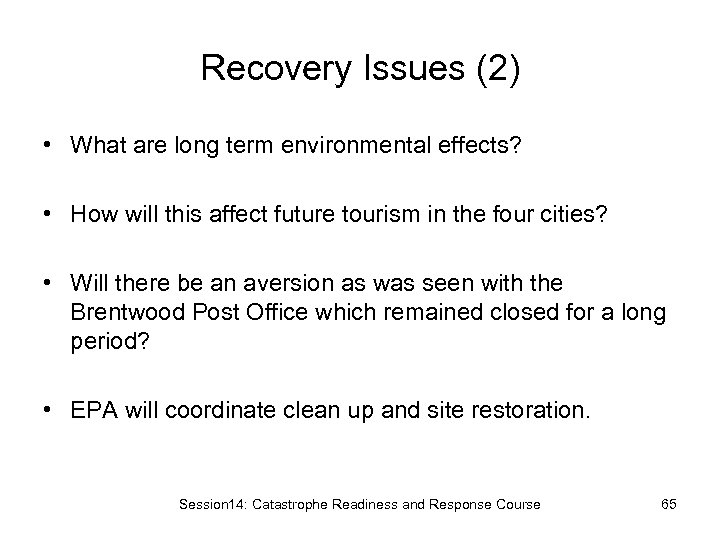 Recovery Issues (2)

• What are long term environmental effects?

• How will this affect future tourism in the four cities?

• Will there be an aversion as was seen with the Brentwood Post Office which remained closed for a long period?

• EPA will coordinate clean up and site restoration.

Session14: Catastrophe Readiness and Response Course

65